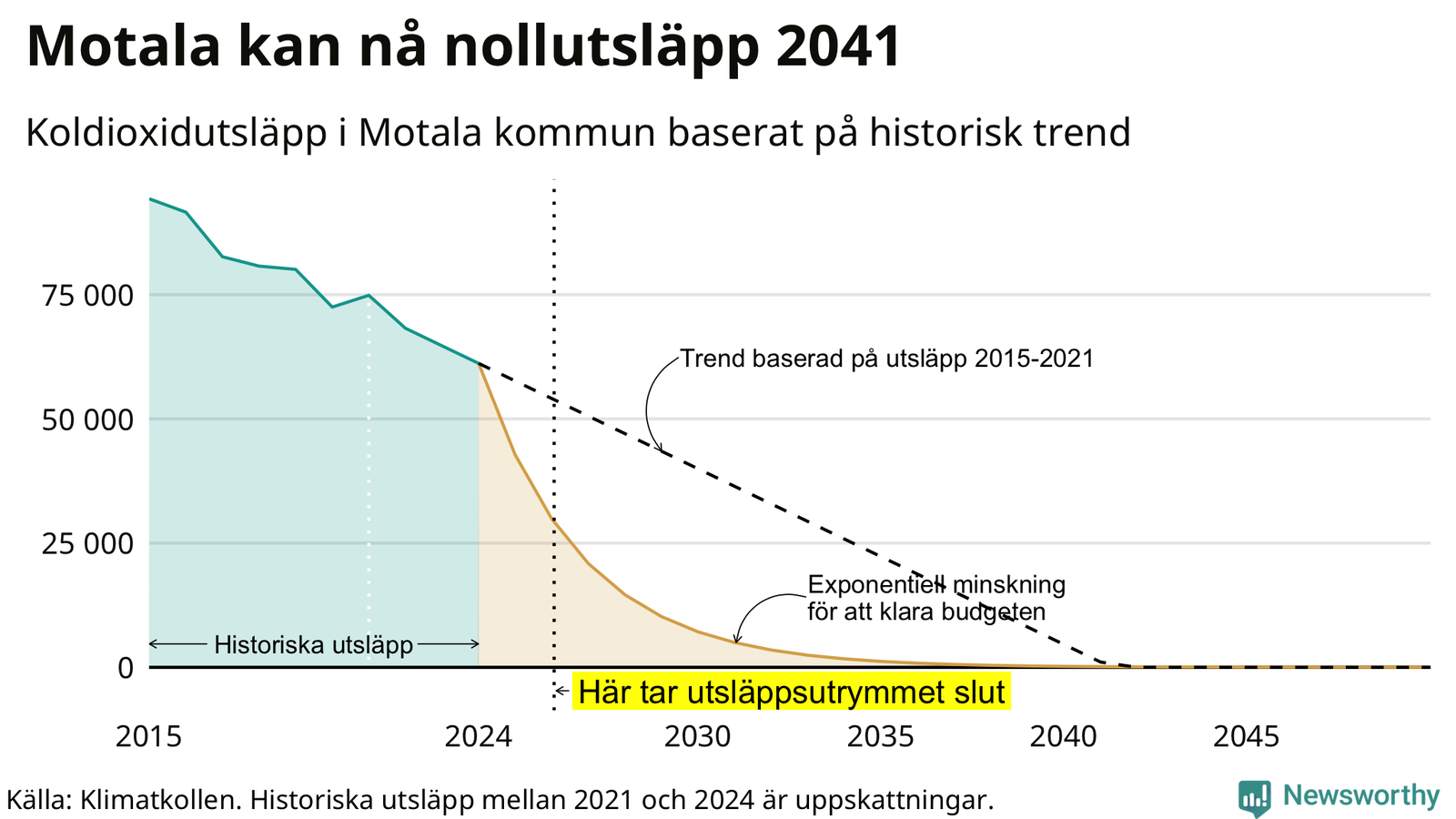 Motala kan nå nollutsläpp 2041

Koldioxidutsläpp i Motala kommun baserat på historisk trend

75 000
50 000
25 000
0

Trend baserad på utsläpp 2015-2021

Exponentiell minskning för att klara budgeten

Historiska utsläpp

Här tar utsläppsutrymmet slut

2015
2024
2030
2035
2040
2045

Källa: Klimatkollen. Historiska utsläpp mellan 2021 och 2024 är uppskattningar.

Newsworthy